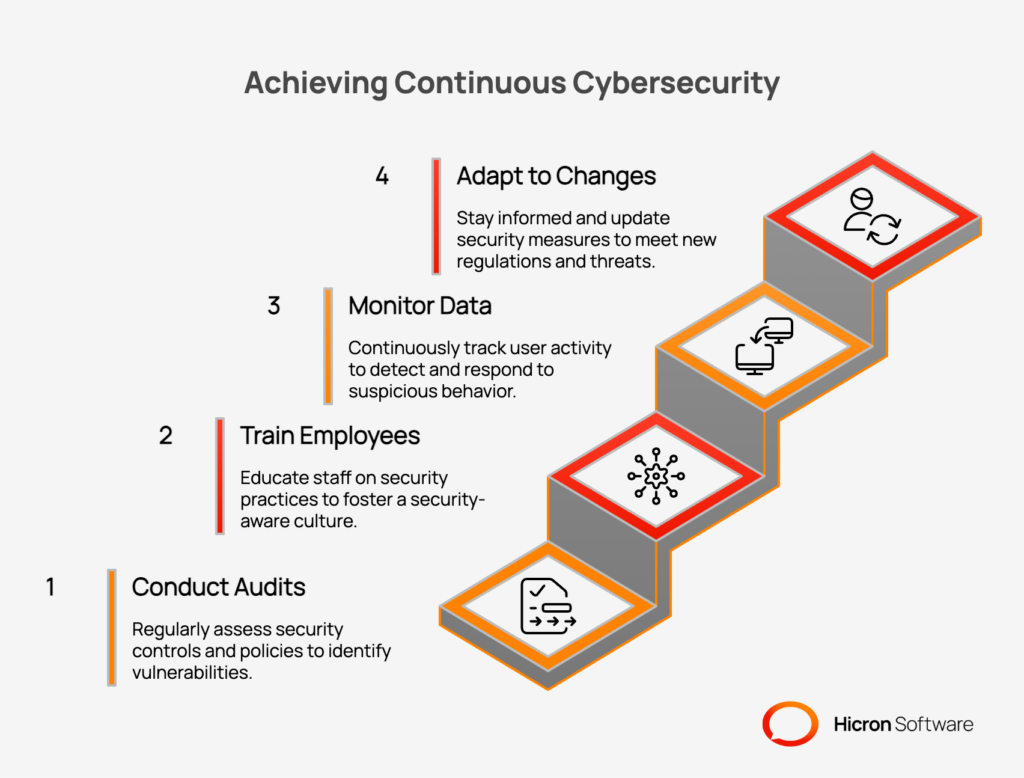 Achieving Continuous Cybersecurity

4
Adapt to Changes
Stay informed and update security measures to meet new regulations and threats.

3
Monitor Data
Continuously track user activity to detect and respond to suspicious behavior.

2
Train Employees
Educate staff on security practices to foster a security-aware culture.

1
Conduct Audits
Regularly assess security controls and policies to identify vulnerabilities.

Hicron Software